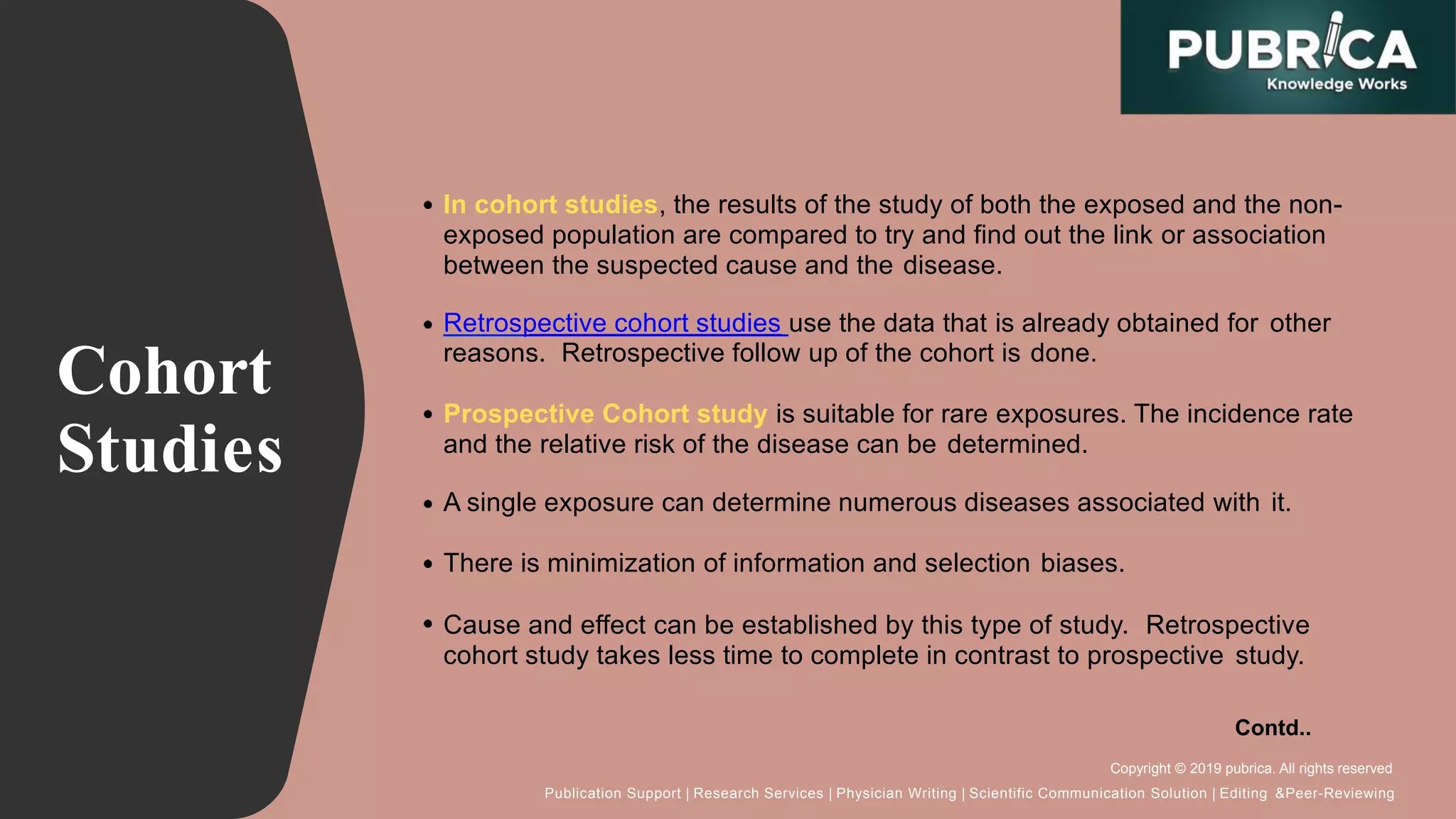 PUBRICA
Knowledge Works

Cohort Studies

• In cohort studies, the results of the study of both the exposed and the non-exposed population are compared to try and find out the link or association between the suspected cause and the disease.

• Retrospective cohort studies use the data that is already obtained for other reasons. Retrospective follow up of the cohort is done.

• Prospective Cohort study is suitable for rare exposures. The incidence rate and the relative risk of the disease can be determined.

• A single exposure can determine numerous diseases associated with it.

• There is minimization of information and selection biases.

• Cause and effect can be established by this type of study. Retrospective cohort study takes less time to complete in contrast to prospective study.

Contd..

Copyright © 2019 pubrica. All rights reserved

Publication Support | Research Services | Physician Writing | Scientific Communication Solution | Editing &Peer-Reviewing